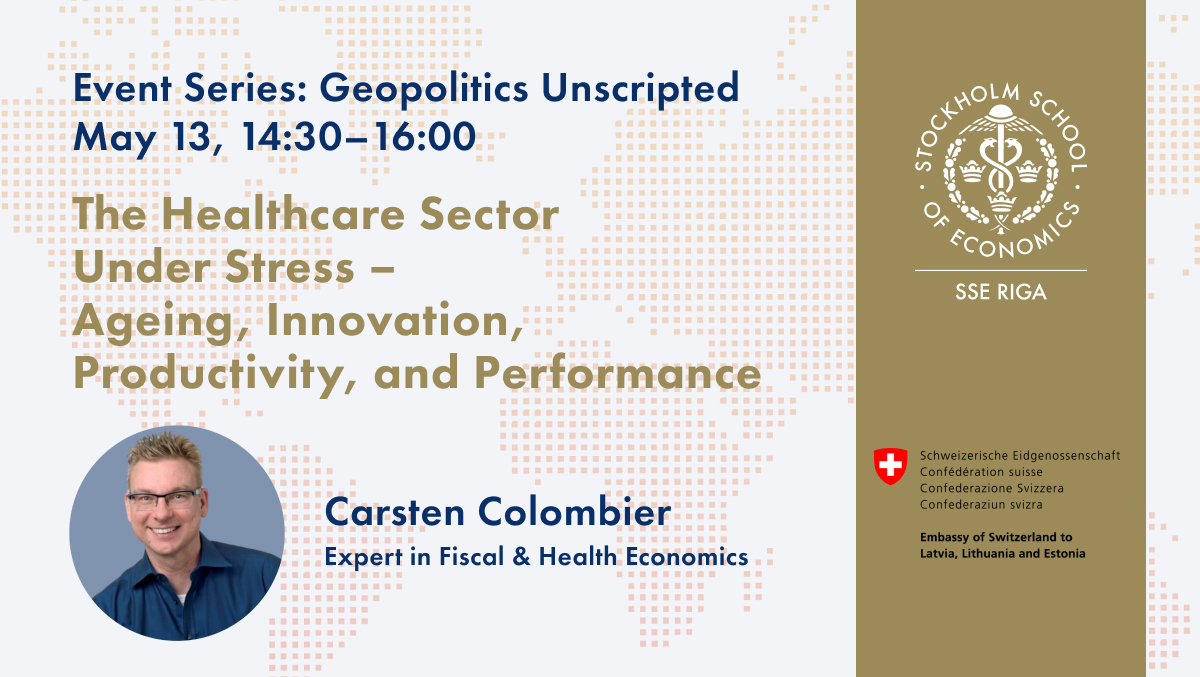 Event Series: Geopolitics Unscripted
May 13, 14:30–16:00

The Healthcare Sector Under Stress – Ageing, Innovation, Productivity, and Performance

Carsten Colombier
Expert in Fiscal & Health Economics

STOCKHOLM SCHOOL OF ECONOMICS
SSE RIGA

Schweizerische Eidgenossenschaft
Confédération suisse
Confederazione Svizzera
Confederaziun svizra

Embassy of Switzerland to Latvia, Lithuania and Estonia